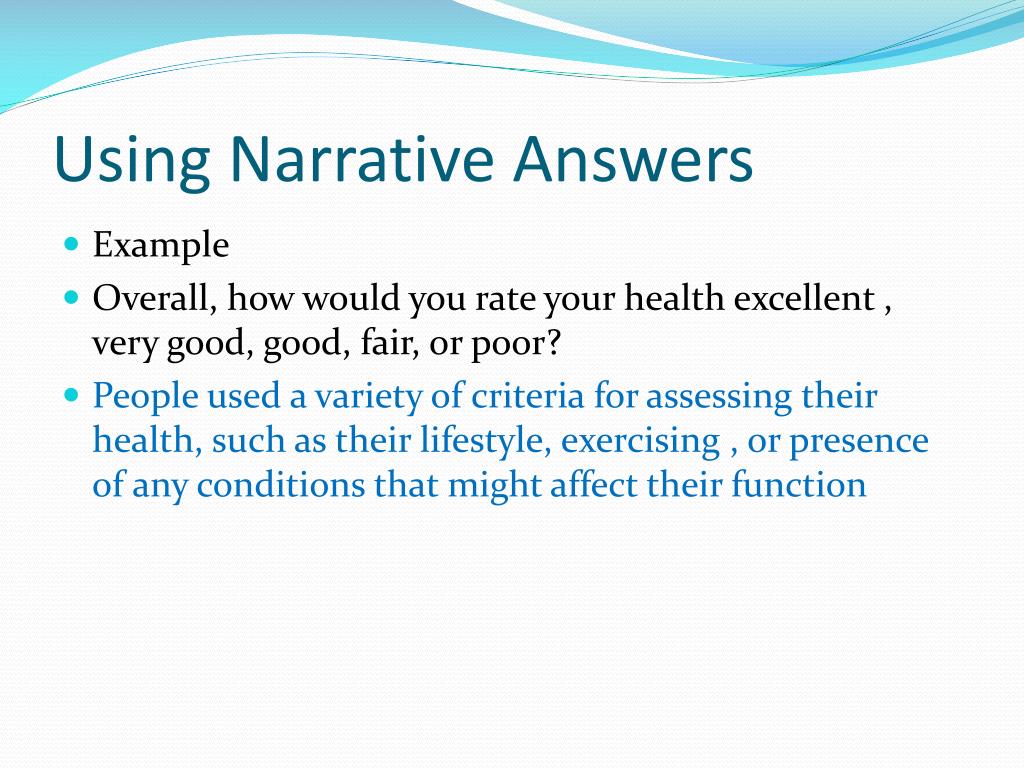 Using Narrative Answers

- Example
- Overall, how would you rate your health excellent , very good, good, fair, or poor?
- People used a variety of criteria for assessing their health, such as their lifestyle, exercising , or presence of any conditions that might affect their function